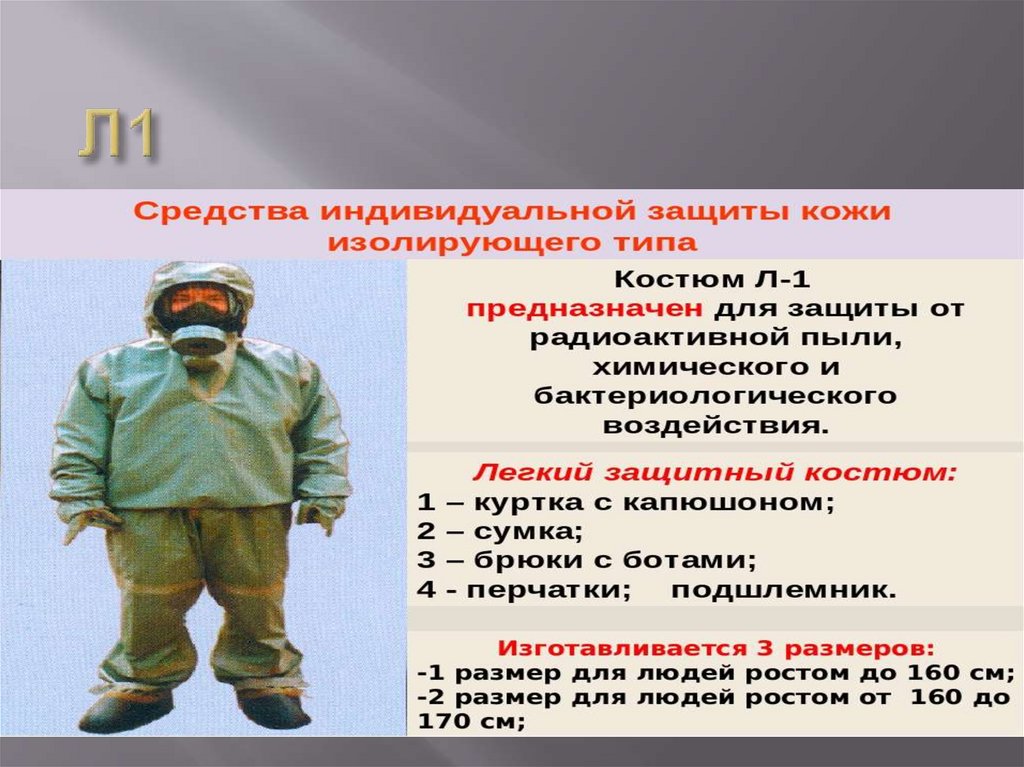 Л1

Средства индивидуальной защиты кожи изолирующего типа

Костюм Л-1 предназначен для защиты от радиоактивной пыли, химического и бактериологического воздействия.

Легкий защитный костюм:
1 – куртка с капюшоном;
2 – сумка;
3 – брюки с ботами;
4 - перчатки; подшлемник.

Изготавливается 3 размеров:
-1 размер для людей ростом до 160 см;
-2 размер для людей ростом от 160 до 170 см;